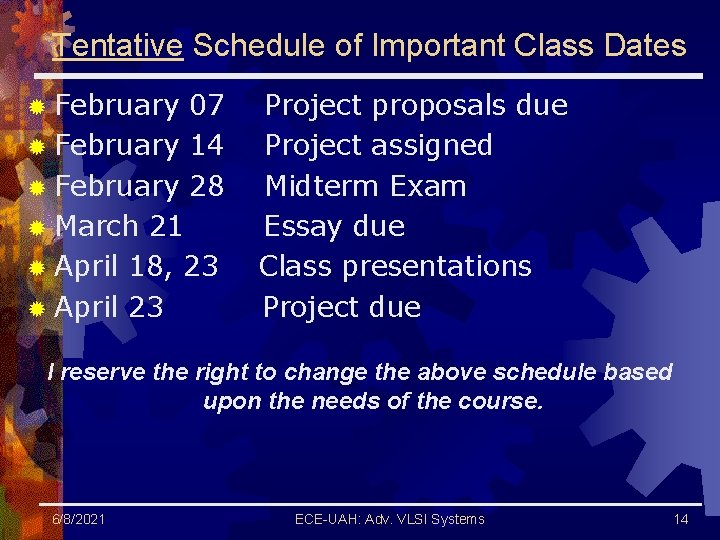 Tentative Schedule of Important Class Dates

February 07 Project proposals due
February 14 Project assigned
February 28 Midterm Exam
March 21 Essay due
April 18, 23 Class presentations
April 23 Project due

I reserve the right to change the above schedule based upon the needs of the course.

6/8/2021 ECE-UAH: Adv. VLSI Systems 14